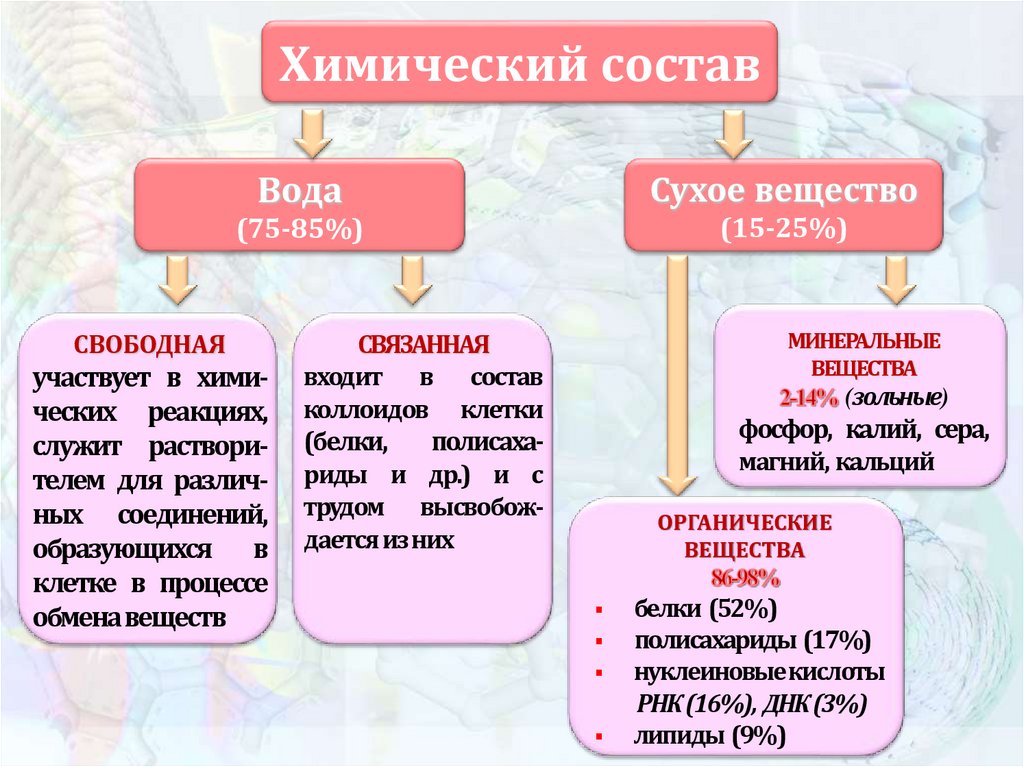 Химический состав

Вода
(75-85%)

Сухое вещество
(15-25%)

СВОБОДНАЯ
участвует в химических реакциях, служит растворителем для различных соединений, образующихся в клетке в процессе обмена веществ

СВЯЗАННАЯ
входит в состав коллоидов клетки (белки, полисахариды и др.) и с трудом высвобождается из них

МИНЕРАЛЬНЫЕ ВЕЩЕСТВА
2-14% (зольные)
фосфор, калий, сера, магний, кальций

ОРГАНИЧЕСКИЕ ВЕЩЕСТВА
86-98%
▪ белки (52%)
▪ полисахариды (17%)
▪ нуклеиновые кислоты РНК (16%), ДНК (3%)
▪ липиды (9%)